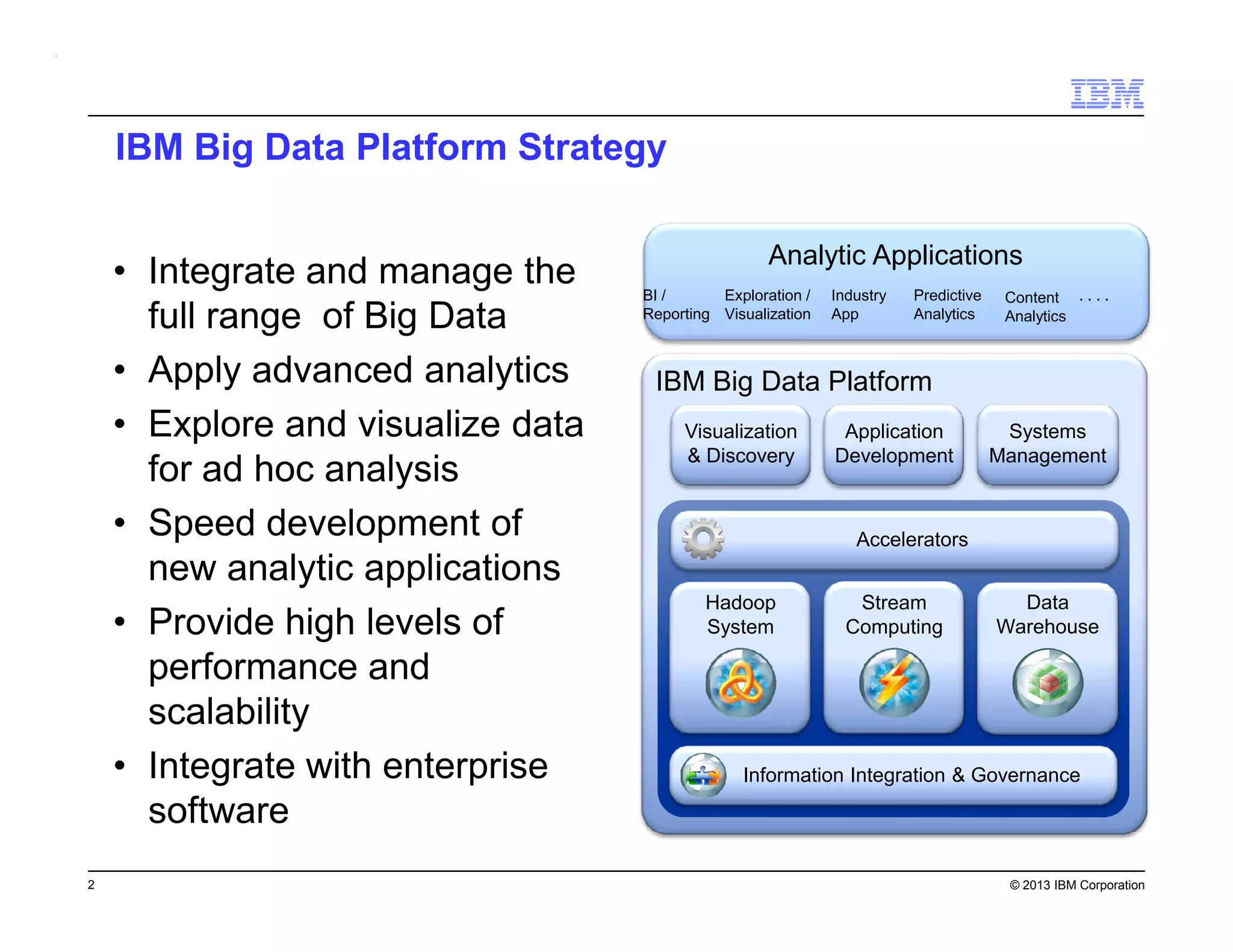 IBM

IBM Big Data Platform Strategy

• Integrate and manage the full range of Big Data
• Apply advanced analytics
• Explore and visualize data for ad hoc analysis
• Speed development of new analytic applications
• Provide high levels of performance and scalability
• Integrate with enterprise software

Analytic Applications
BI / Reporting
Exploration / Visualization
Industry App
Predictive Analytics
Content Analytics
. . . .

IBM Big Data Platform
Visualization & Discovery
Application Development
Systems Management
Accelerators
Hadoop System
Stream Computing
Data Warehouse
Information Integration & Governance

2
© 2013 IBM Corporation